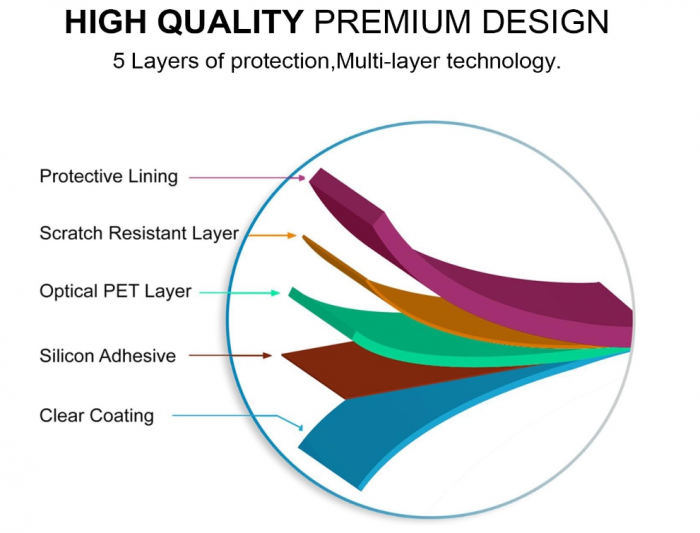 HIGH QUALITY PREMIUM DESIGN
5 Layers of protection,Multi-layer technology.

Protective Lining

Scratch Resistant Layer

Optical PET Layer

Silicon Adhesive

Clear Coating